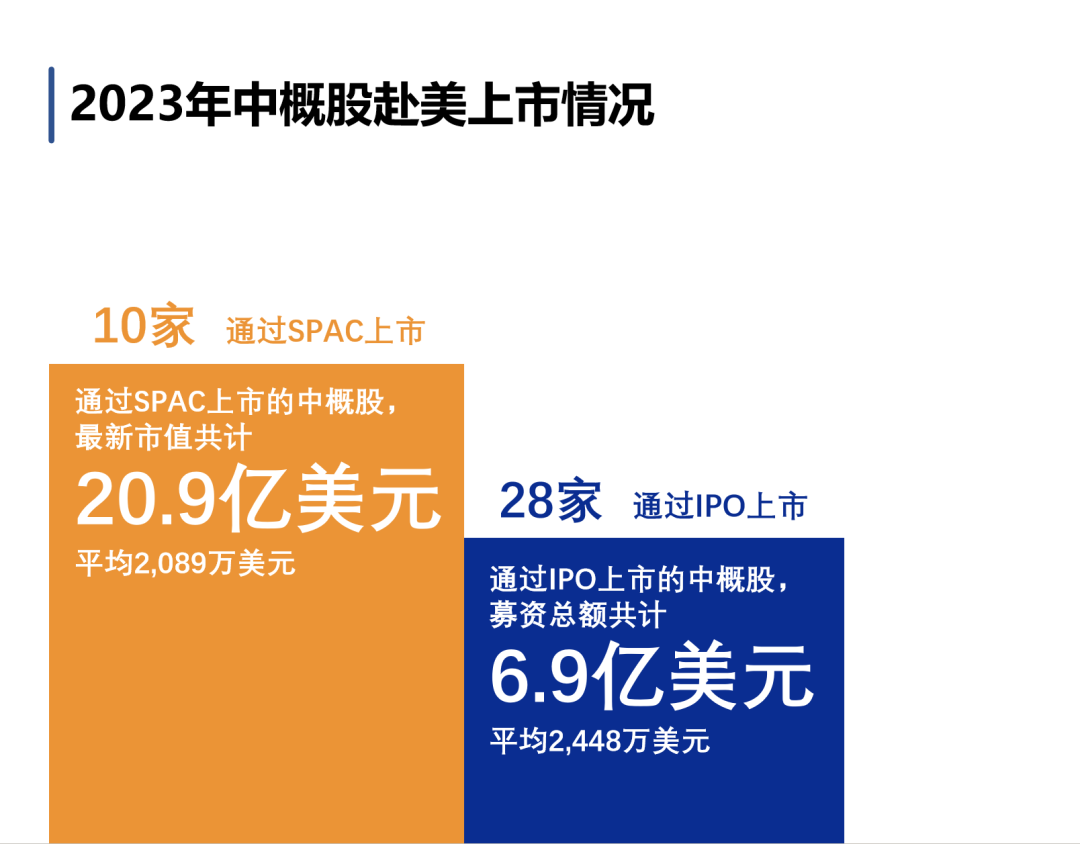 2023年中概股赴美上市情况

10家 通过SPAC上市

通过SPAC上市的中概股，最新市值共计

20.9亿美元

平均2,089万美元

28家 通过IPO上市

通过IPO上市的中概股，募资总额共计

6.9亿美元

平均2,448万美元